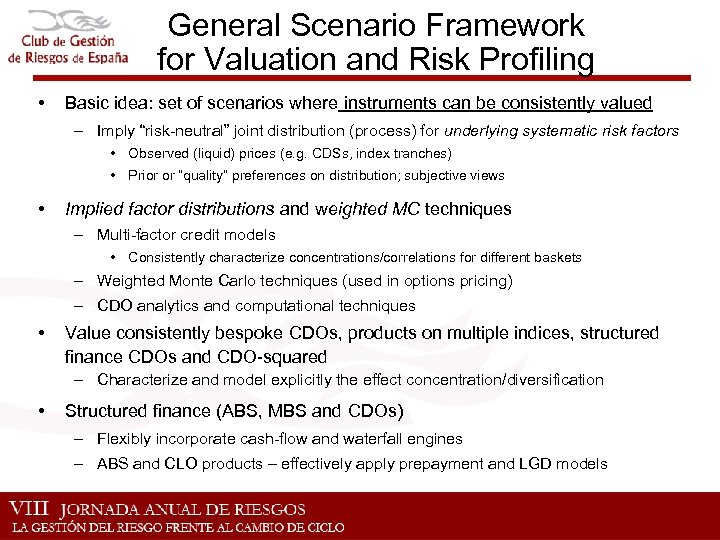 Club de Gestión de Riesgos de España

General Scenario Framework for Valuation and Risk Profiling

• Basic idea: set of scenarios where instruments can be consistently valued
– Imply "risk-neutral" joint distribution (process) for underlying systematic risk factors
• Observed (liquid) prices (e.g. CDSs, index tranches)
• Prior or "quality" preferences on distribution; subjective views

• Implied factor distributions and weighted MC techniques
– Multi-factor credit models
• Consistently characterize concentrations/correlations for different baskets
– Weighted Monte Carlo techniques (used in options pricing)
– CDO analytics and computational techniques

• Value consistently bespoke CDOs, products on multiple indices, structured finance CDOs and CDO-squared
– Characterize and model explicitly the effect concentration/diversification

• Structured finance (ABS, MBS and CDOs)
– Flexibly incorporate cash-flow and waterfall engines
– ABS and CLO products – effectively apply prepayment and LGD models

VIII JORNADA ANUAL DE RIESGOS
LA GESTIÓN DEL RIESGO FRENTE AL CAMBIO DE CICLO